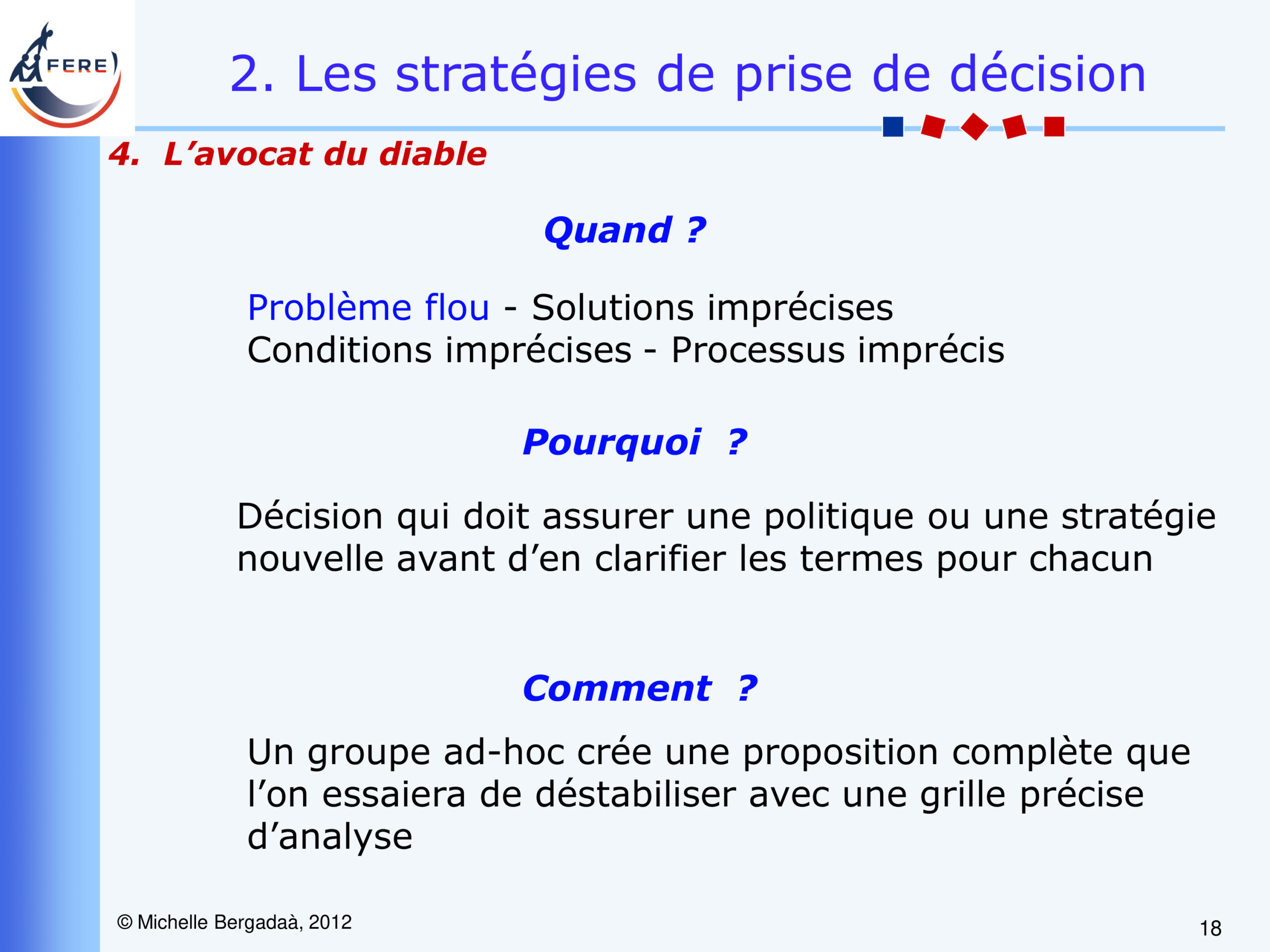 FERE

2. Les stratégies de prise de décision

4. L’avocat du diable

Quand ?

Problème flou - Solutions imprécises
Conditions imprécises - Processus imprécis

Pourquoi ?

Décision qui doit assurer une politique ou une stratégie nouvelle avant d’en clarifier les termes pour chacun

Comment ?

Un groupe ad-hoc crée une proposition complète que l’on essaiera de déstabiliser avec une grille précise d’analyse

© Michelle Bergadaà, 2012

18